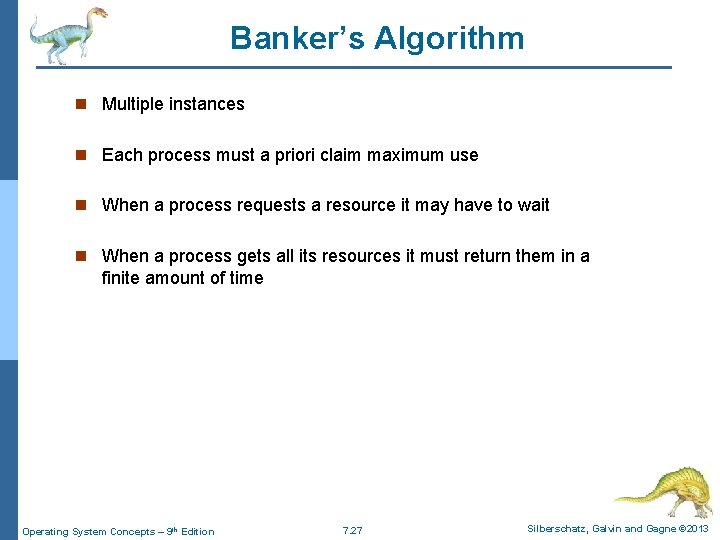 Banker's Algorithm

Multiple instances

Each process must a priori claim maximum use

When a process requests a resource it may have to wait

When a process gets all its resources it must return them in a finite amount of time

Operating System Concepts – 9th Edition

7.27

Silberschatz, Galvin and Gagne ©2013